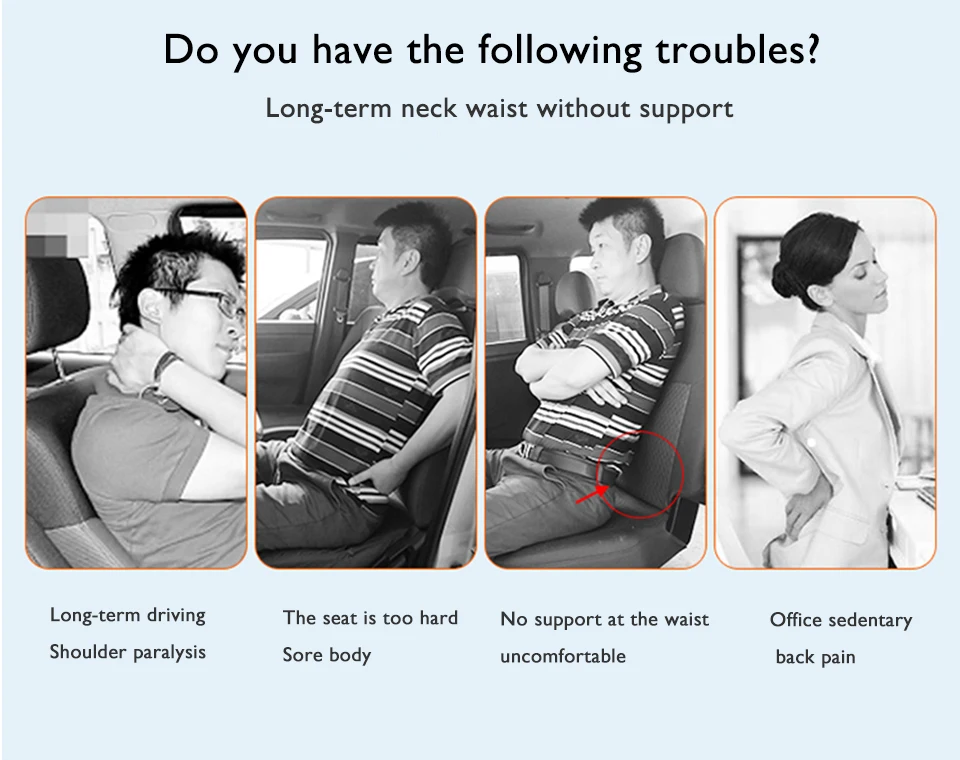 Do you have the following troubles?

Long-term neck waist without support

Long-term driving
Shoulder paralysis

The seat is too hard
Sore body

No support at the waist
uncomfortable

Office sedentary
back pain